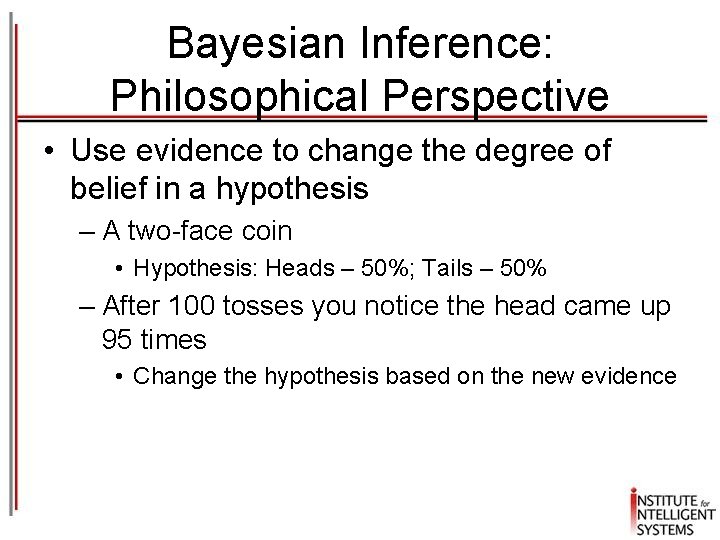 Bayesian Inference: Philosophical Perspective

• Use evidence to change the degree of belief in a hypothesis

– A two-face coin

• Hypothesis: Heads – 50%; Tails – 50%

– After 100 tosses you notice the head came up 95 times

• Change the hypothesis based on the new evidence

INSTITUTE for INTELLIGENT SYSTEMS